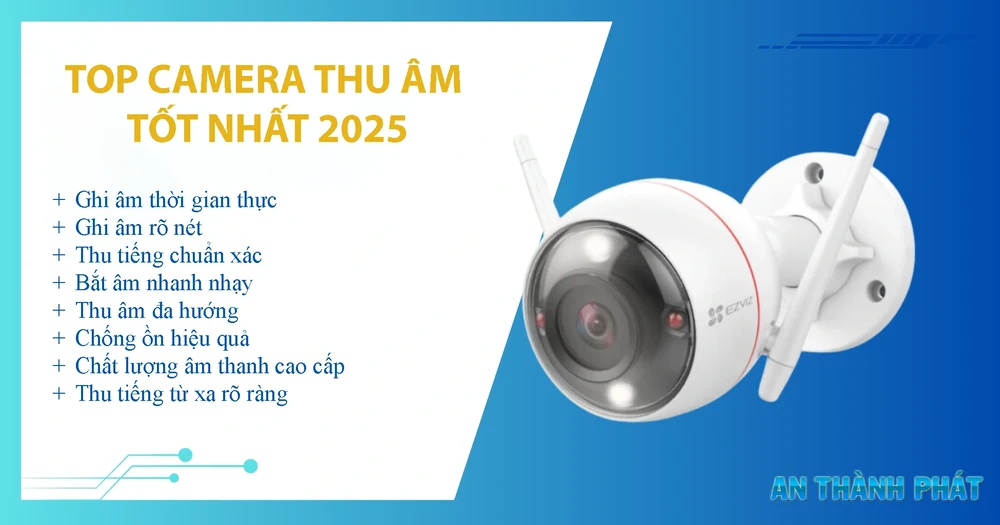 TOP CAMERA THU ÂM TỐT NHẤT 2025

+ Ghi âm thời gian thực
+ Ghi âm rõ nét
+ Thu tiếng chuẩn xác
+ Bắt âm nhanh nhạy
+ Thu âm đa hướng
+ Chống ồn hiệu quả
+ Chất lượng âm thanh cao cấp
+ Thu tiếng từ xa rõ ràng

EZVIZ

AN THÀNH PHÁT